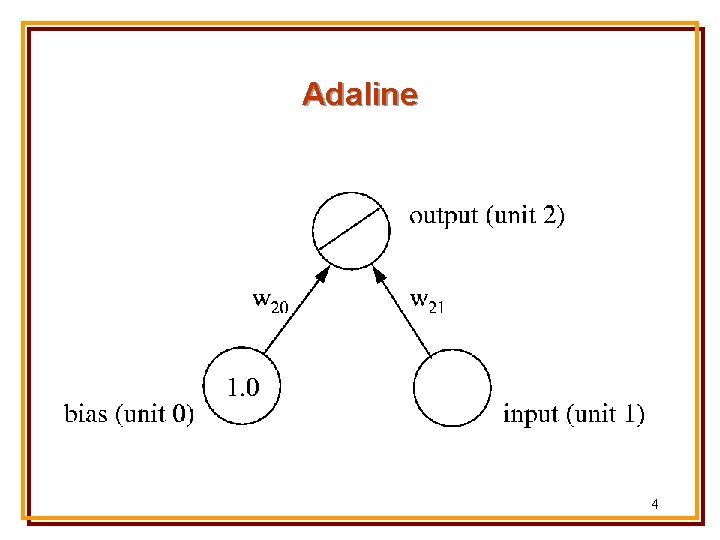 Adaline

output (unit 2)

$w_{20}$

$w_{21}$

1.0

bias (unit 0)

input (unit 1)

4